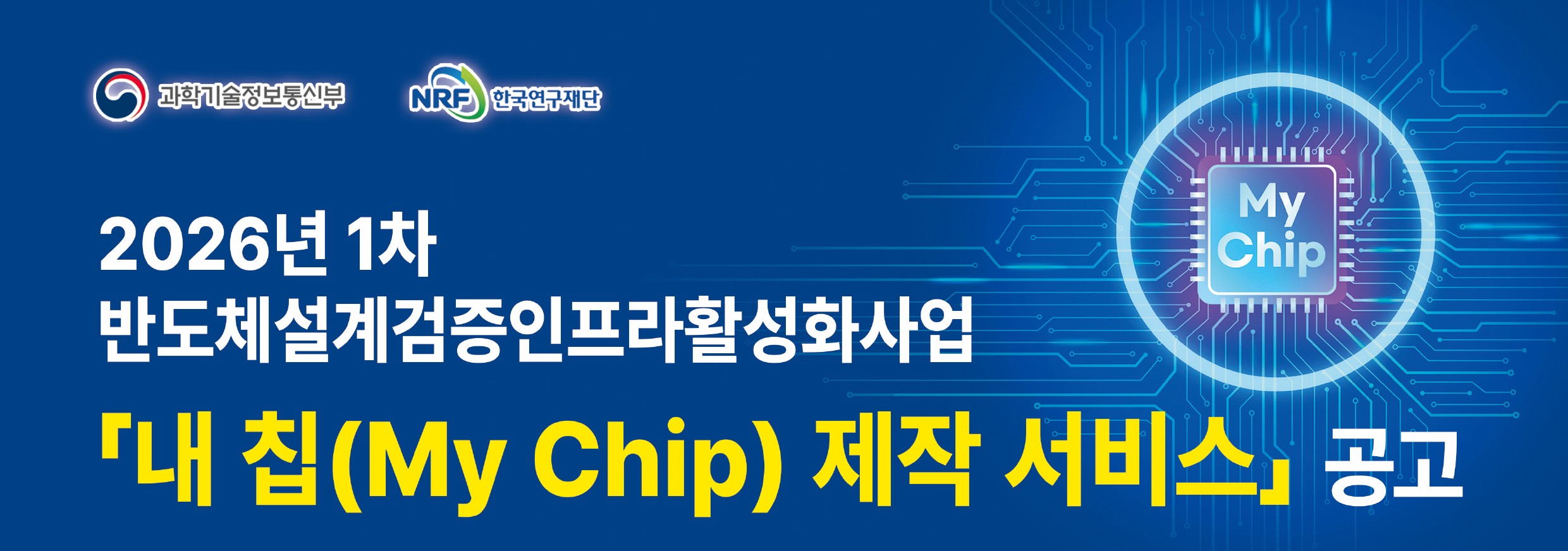 과학기술정보통신부

NRF 한국연구재단

My Chip

2026년 1차
반도체설계검증인프라활성화사업
「내 칩(My Chip) 제작 서비스」 공고